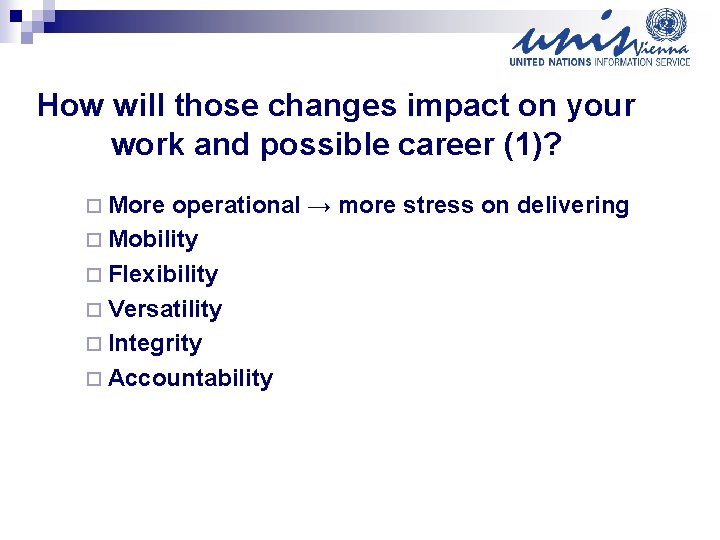 unis Vienna
UNITED NATIONS INFORMATION SERVICE

How will those changes impact on your work and possible career (1)?

□ More operational → more stress on delivering
□ Mobility
□ Flexibility
□ Versatility
□ Integrity
□ Accountability